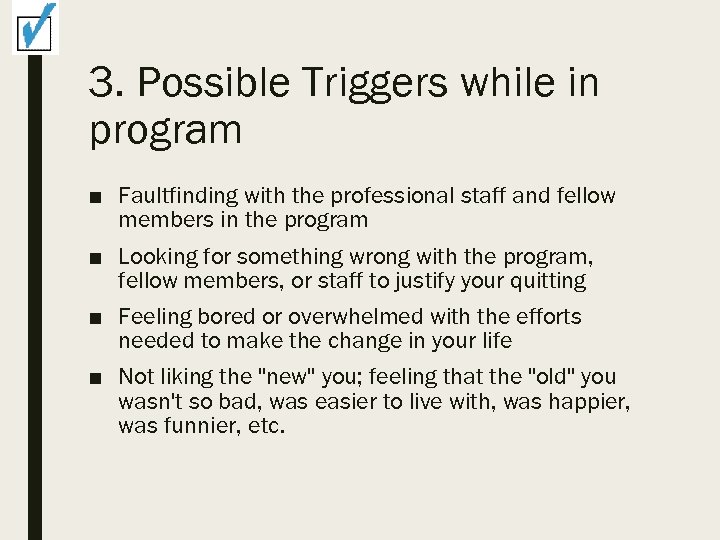 3. Possible Triggers while in program

■ Faultfinding with the professional staff and fellow members in the program

■ Looking for something wrong with the program, fellow members, or staff to justify your quitting

■ Feeling bored or overwhelmed with the efforts needed to make the change in your life

■ Not liking the "new" you; feeling that the "old" you wasn't so bad, was easier to live with, was happier, was funnier, etc.